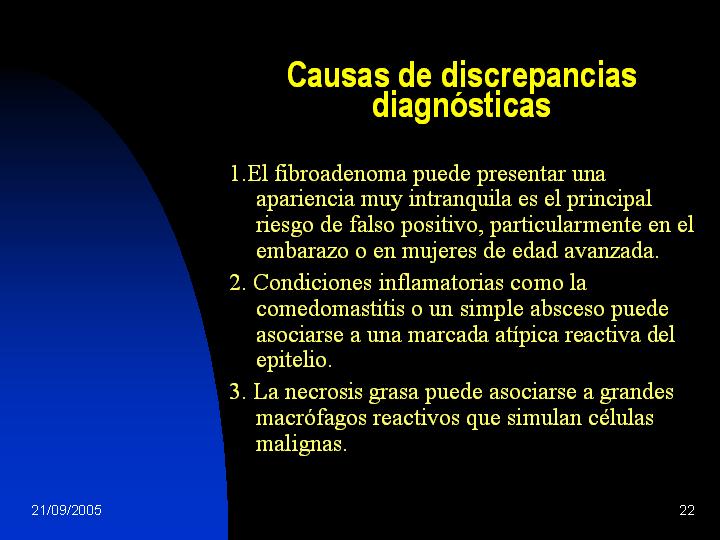 Causas de discrepancias diagnósticas

1.El fibroadenoma puede presentar una apariencia muy intranquila es el principal riesgo de falso positivo, particularmente en el embarazo o en mujeres de edad avanzada.

2. Condiciones inflamatorias como la comedomastitis o un simple absceso puede asociarse a una marcada atípica reactiva del epitelio.

3. La necrosis grasa puede asociarse a grandes macrófagos reactivos que simulan células malignas.

21/09/2005

22